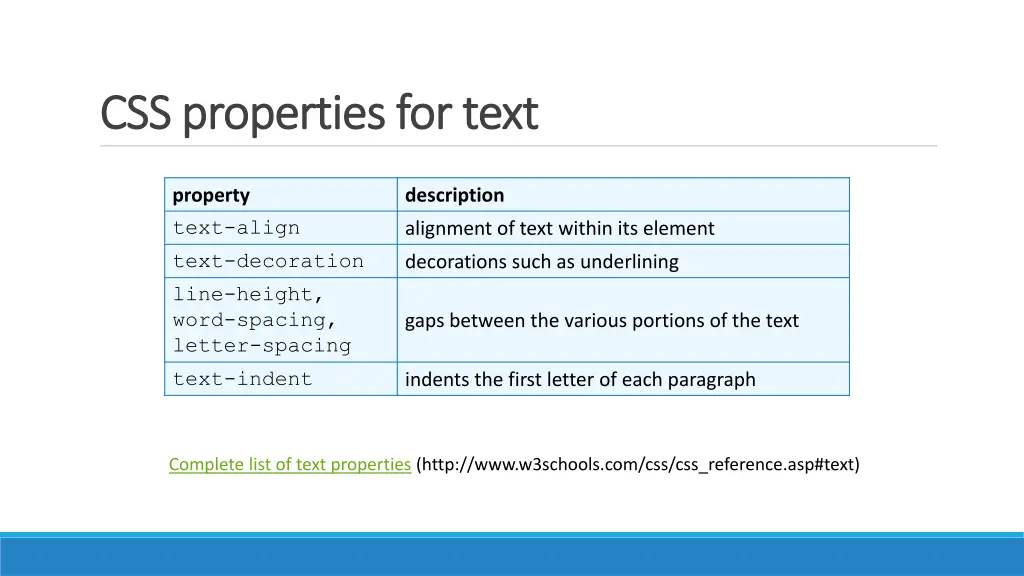 CSS properties for text

| property | description |
|---|---|
| text-align | alignment of text within its element |
| text-decoration | decorations such as underlining |
| line-height, word-spacing, letter-spacing | gaps between the various portions of the text |
| text-indent | indents the first letter of each paragraph |

Complete list of text properties (http://www.w3schools.com/css/css_reference.asp#text)